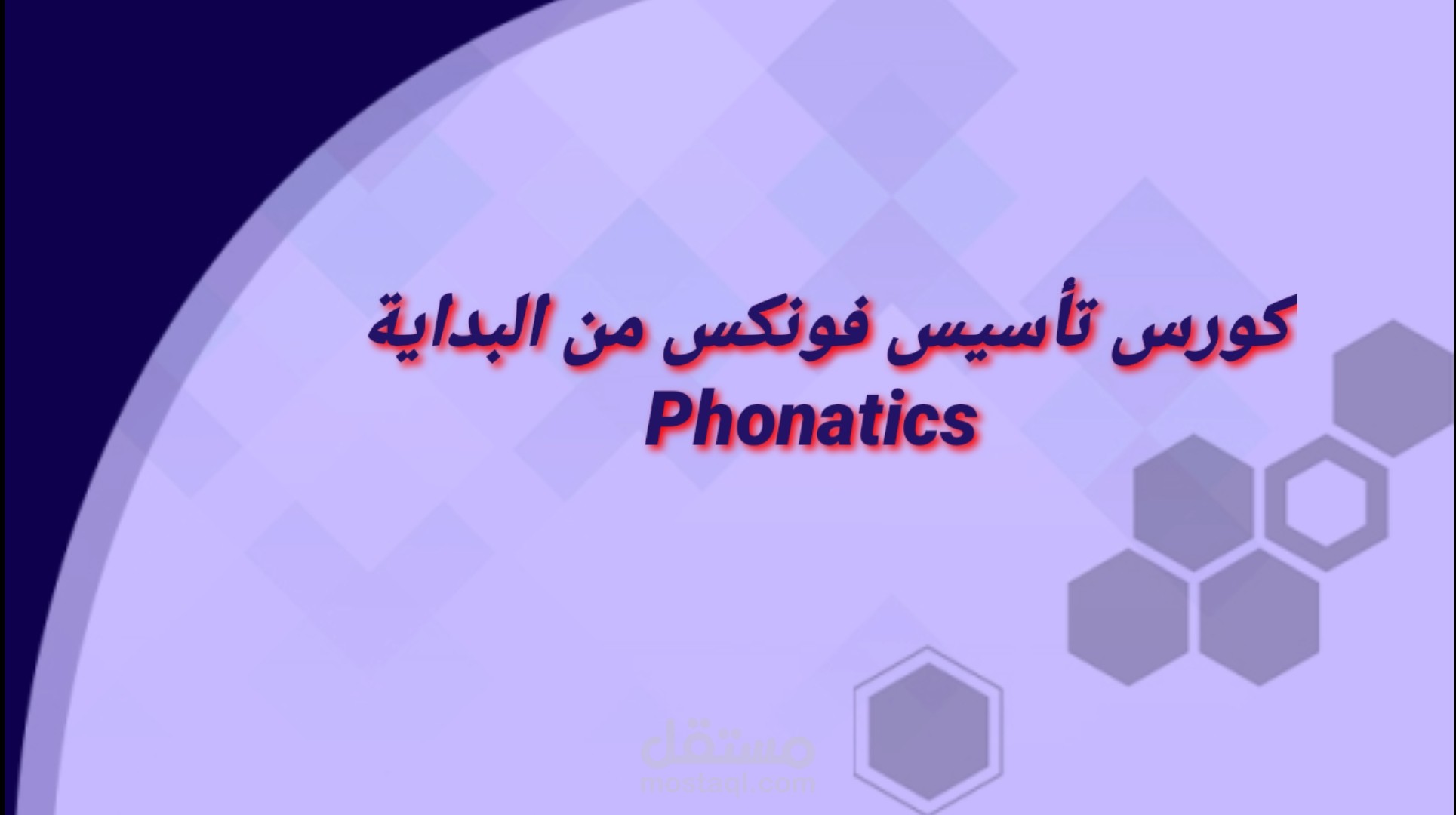 كورس تأسيس فونكس من البداية
Phonatics

مستقل
mostaql.com